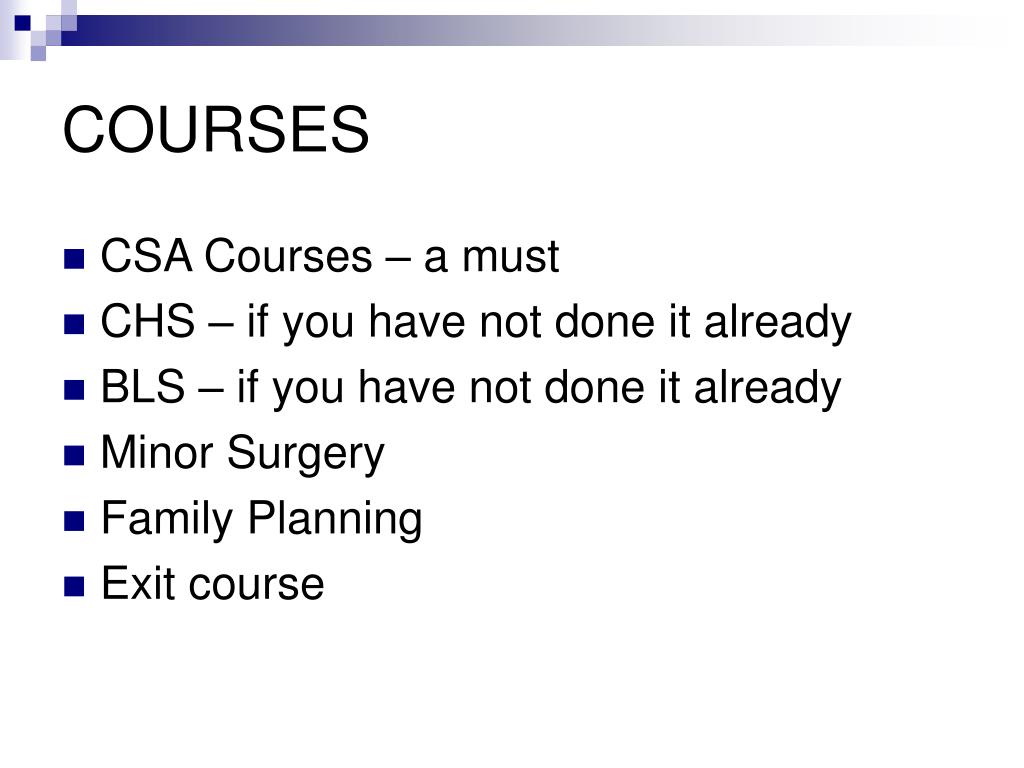 COURSES

- CSA Courses – a must
- CHS – if you have not done it already
- BLS – if you have not done it already
- Minor Surgery
- Family Planning
- Exit course